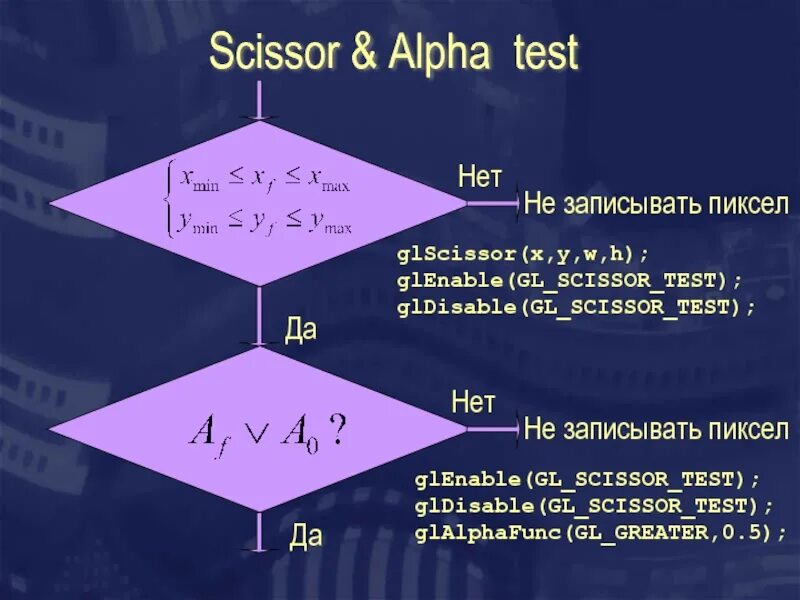 Scissor & Alpha test

$\begin{cases} x_{\min} \le x_f \le x_{\max} \\ y_{\min} \le y_f \le y_{\max} \end{cases}$

Нет

Не записывать пиксел

glScissor(x,y,w,h);
glEnable(GL_SCISSOR_TEST);
glDisable(GL_SCISSOR_TEST);

Да

$A_f \vee A_0$ ?

Нет

Не записывать пиксел

glEnable(GL_SCISSOR_TEST);
glDisable(GL_SCISSOR_TEST);
glAlphaFunc(GL_GREATER,0.5);

Да